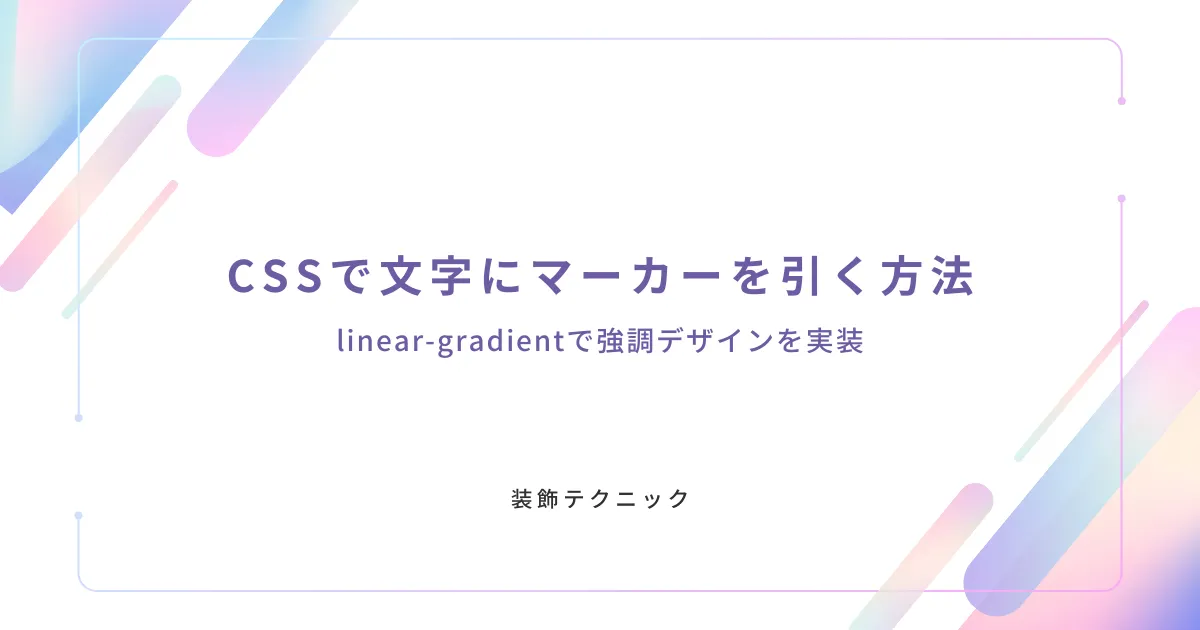 CSSで文字にマーカーを引く方法

linear-gradientで強調デザインを実装

装飾テクニック